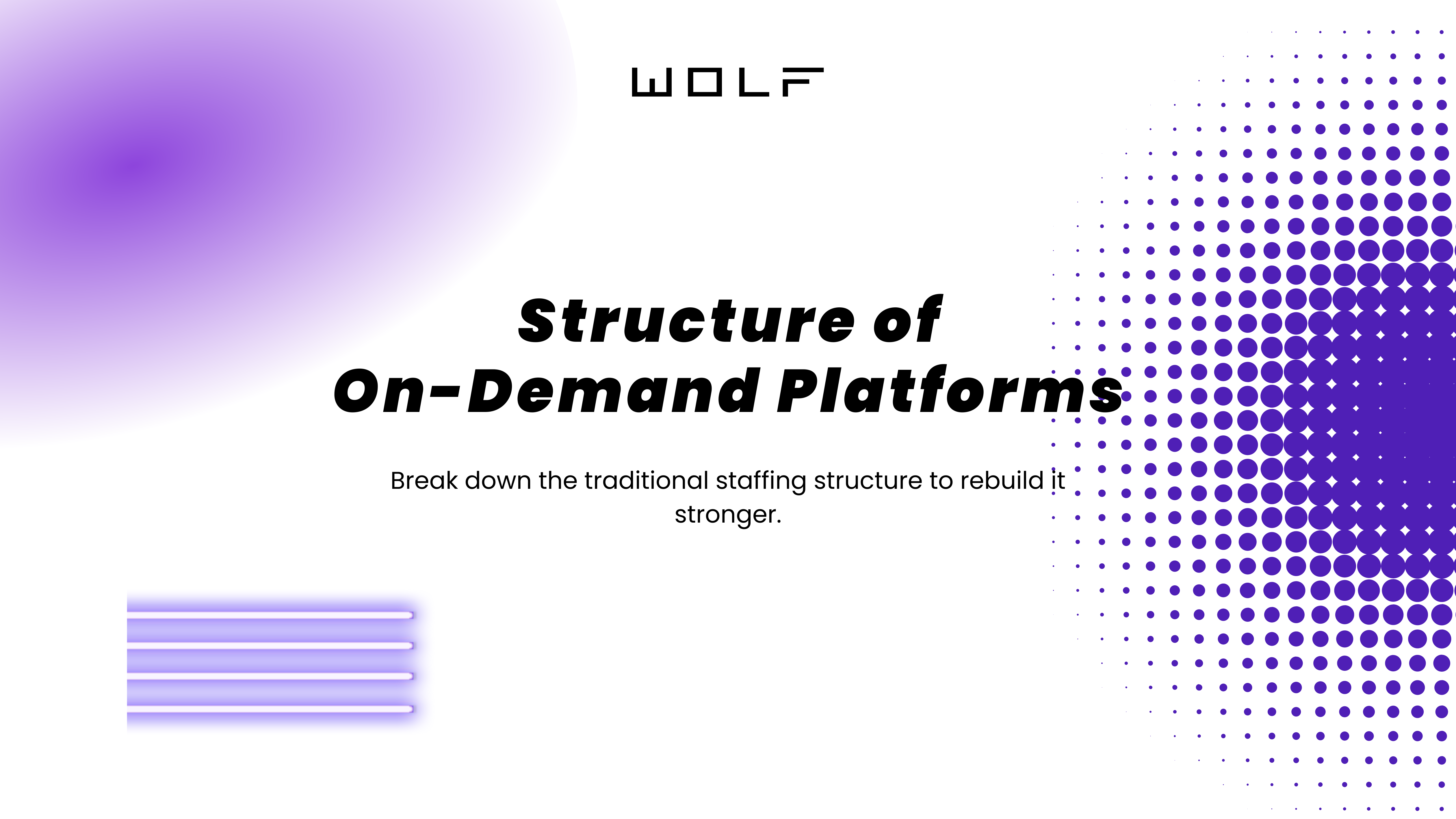 WOLF

Structure of On-Demand Platforms

Break down the traditional staffing structure to rebuild it stronger.